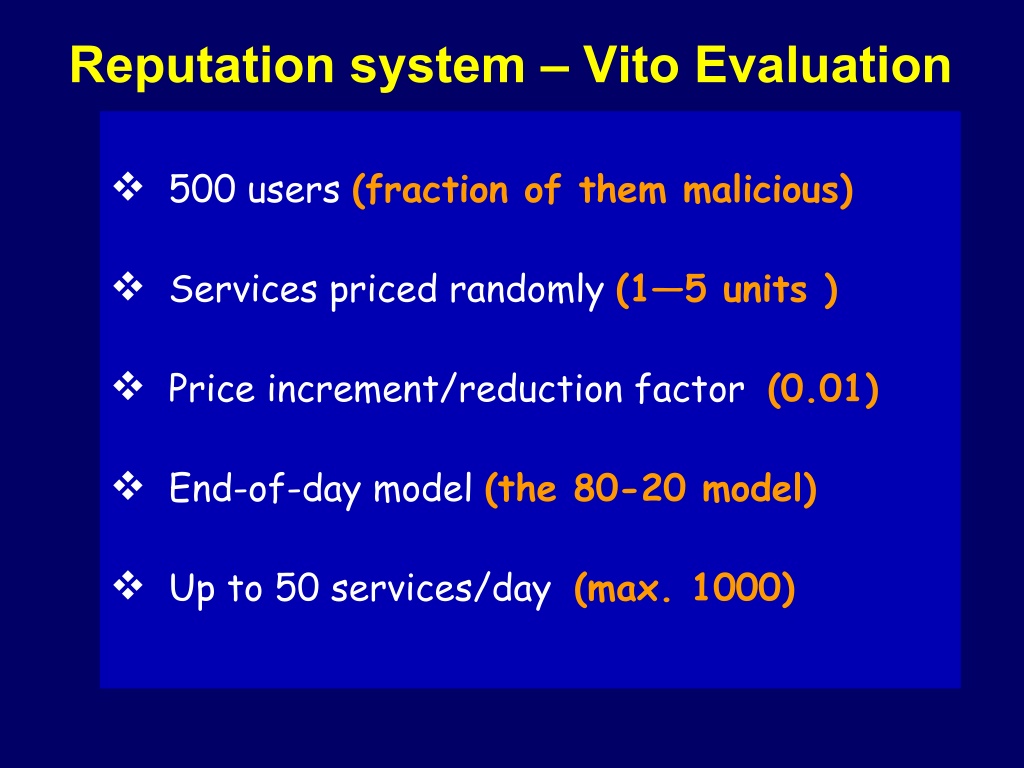 Reputation system – Vito Evaluation

❖ 500 users (fraction of them malicious)

❖ Services priced randomly (1—5 units )

❖ Price increment/reduction factor (0.01)

❖ End-of-day model (the 80-20 model)

❖ Up to 50 services/day (max. 1000)